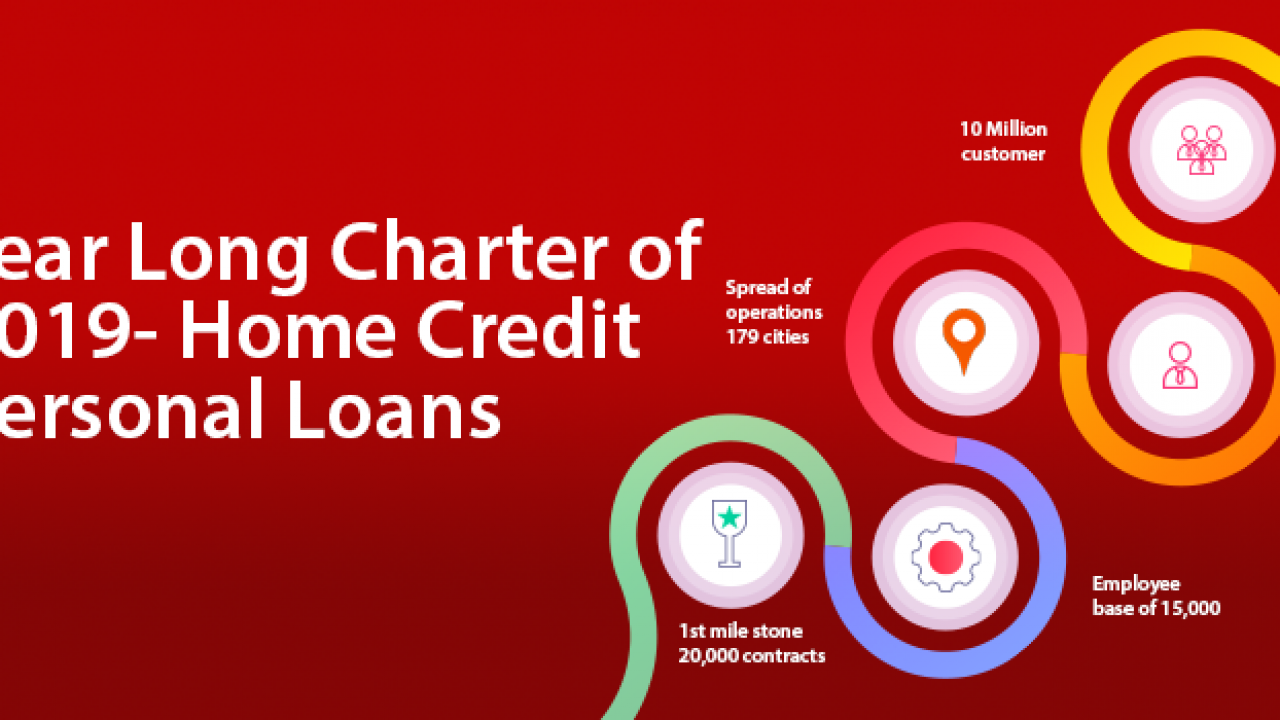 ear Long Charter of
019- Home Credit
ersonal Loans

10 Million customer

Spread of operations 179 cities

Employee base of 15,000

1st mile stone 20,000 contracts